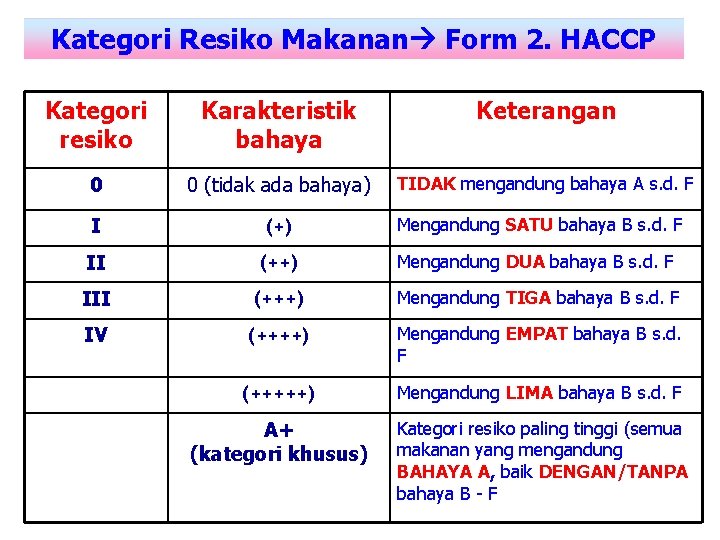 Kategori Resiko Makanan→ Form 2. HACCP

| Kategori resiko | Karakteristik bahaya | Keterangan |
|---|---|---|
| 0 | 0 (tidak ada bahaya) | TIDAK mengandung bahaya A s.d. F |
| I | (+) | Mengandung SATU bahaya B s.d. F |
| II | (++) | Mengandung DUA bahaya B s.d. F |
| III | (+++) | Mengandung TIGA bahaya B s.d. F |
| IV | (++++) | Mengandung EMPAT bahaya B s.d. F |
| | (+++++) | Mengandung LIMA bahaya B s.d. F |
| | A+ (kategori khusus) | Kategori resiko paling tinggi (semua makanan yang mengandung BAHAYA A, baik DENGAN/TANPA bahaya B - F |